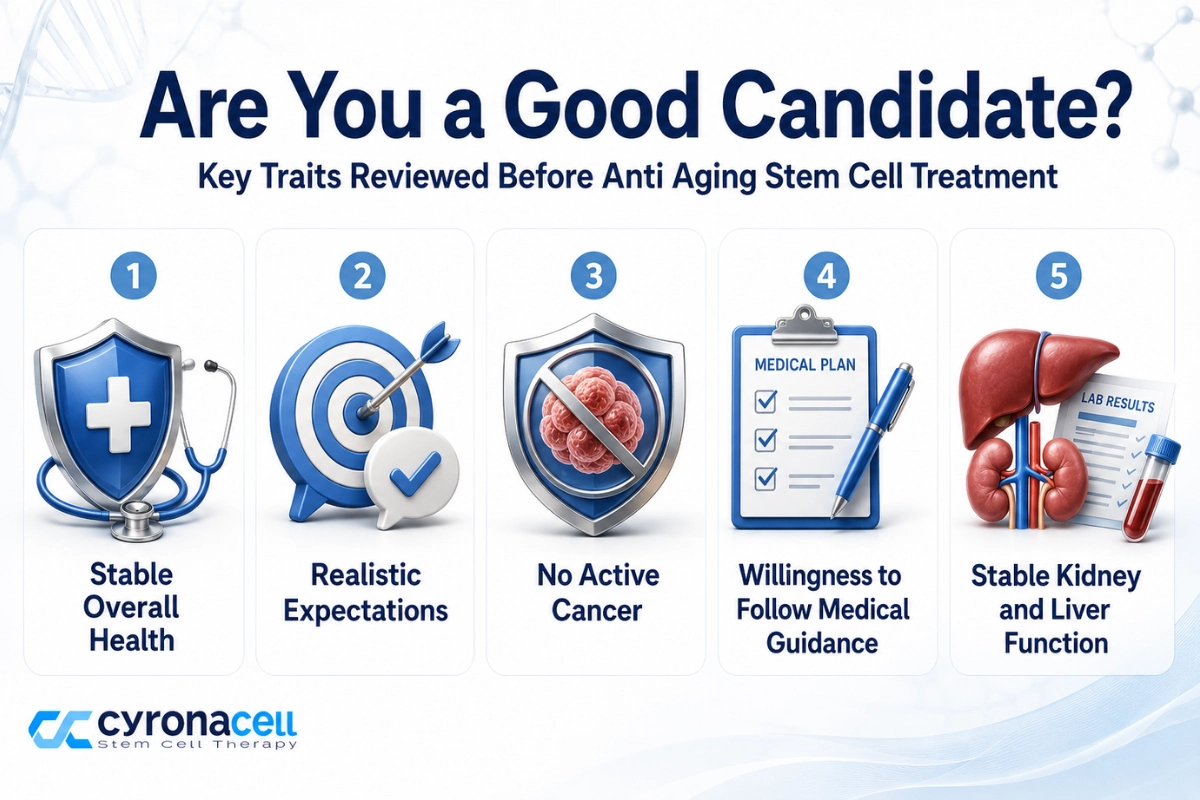 Are You a Good Candidate?

Key Traits Reviewed Before Anti Aging Stem Cell Treatment

1

Stable Overall Health

2

Realistic Expectations

3

No Active Cancer

4

MEDICAL PLAN

Willingness to Follow Medical Guidance

5

LAB RESULTS

Stable Kidney and Liver Function

cyronacell
Stem Cell Therapy